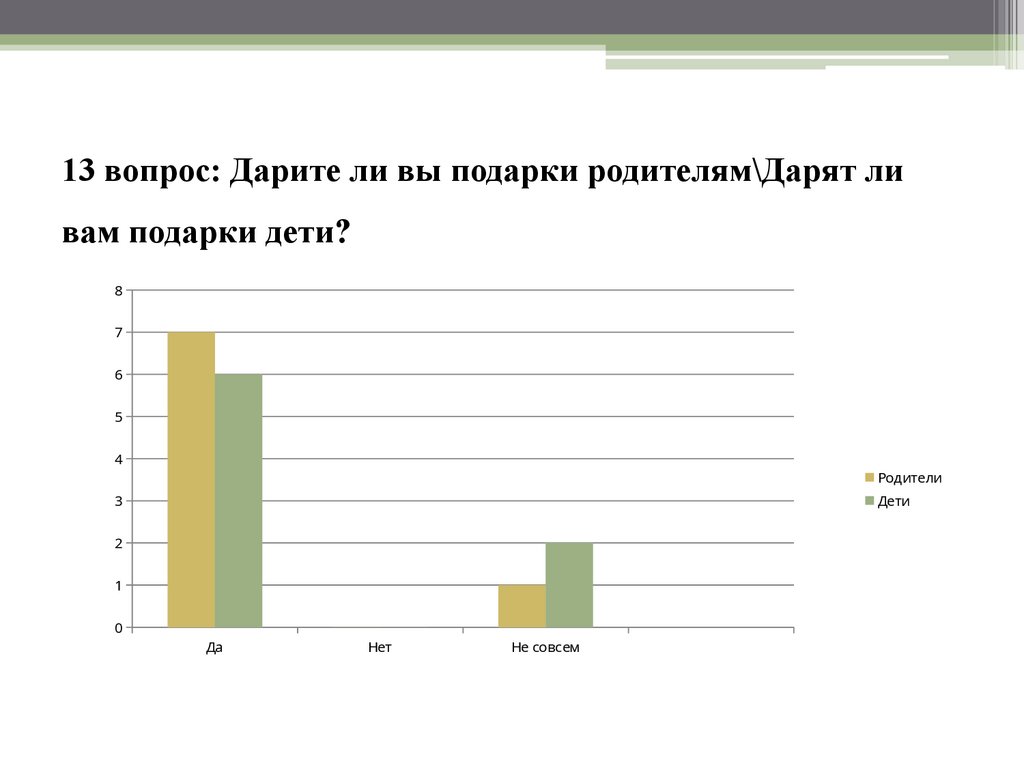 13 вопрос: Дарите ли вы подарки родителям\Дарят ли вам подарки дети?

8
7
6
5
4
3
2
1
0

Да
Нет
Не совсем

Родители
Дети